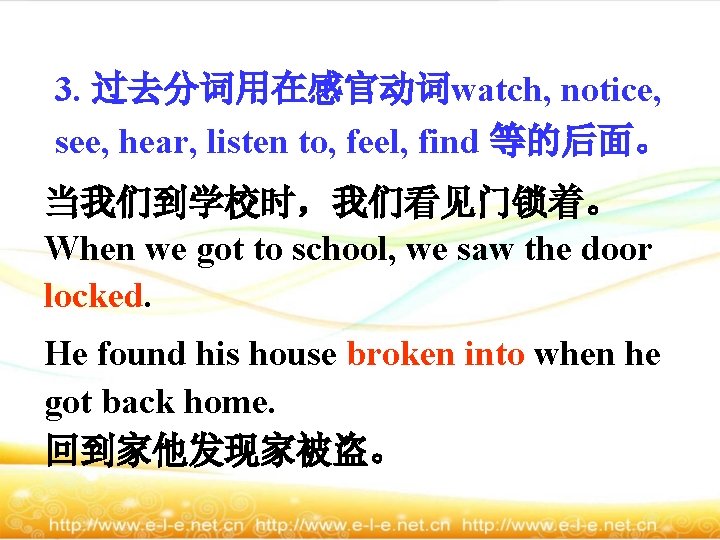 3. 过去分词用在感官动词watch, notice, see, hear, listen to, feel, find 等的后面。

当我们到学校时，我们看见门锁着。
When we got to school, we saw the door locked.

He found his house broken into when he got back home.
回到家他发现家被盗。

http://www.e-l-e.net.cn http://www.e-l-e.net.cn http://www.e-l-e.net.cn